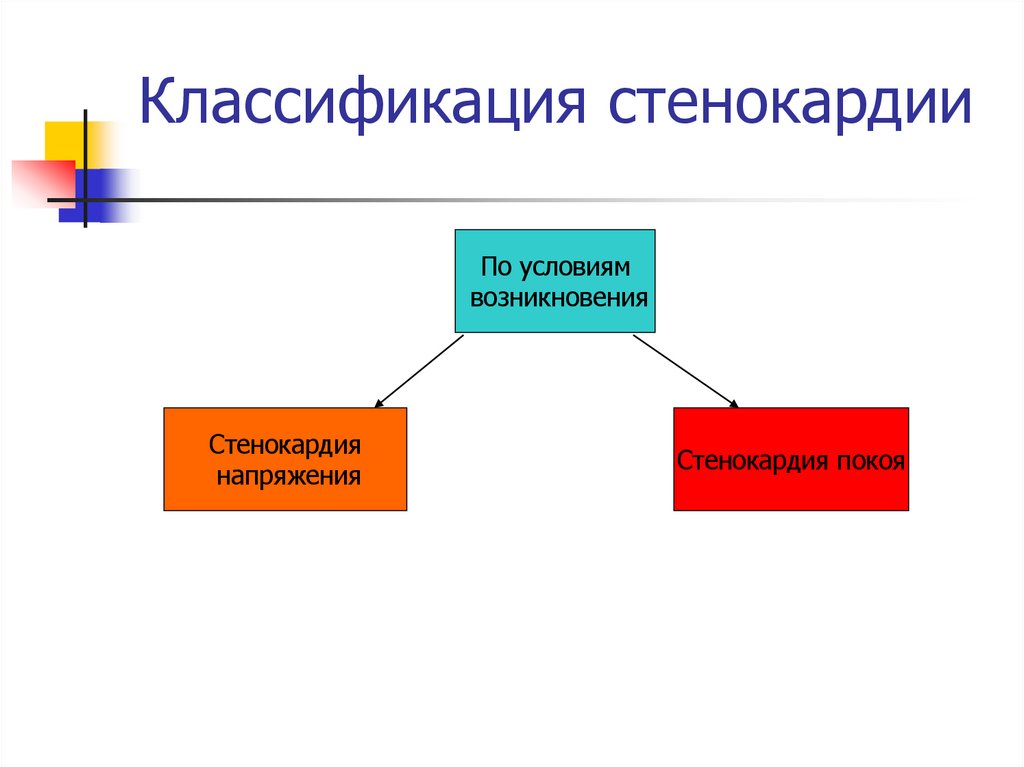 Классификация стенокардии

По условиям возникновения

Стенокардия напряжения

Стенокардия покоя